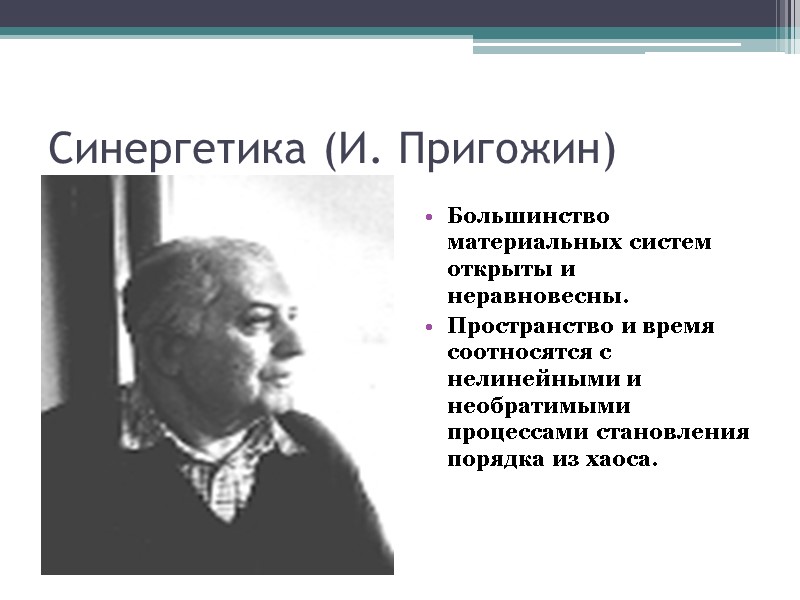 Синергетика (И. Пригожин)

• Большинство материальных систем открыты и неравновесны.
• Пространство и время соотносятся с нелинейными и необратимыми процессами становления порядка из хаоса.